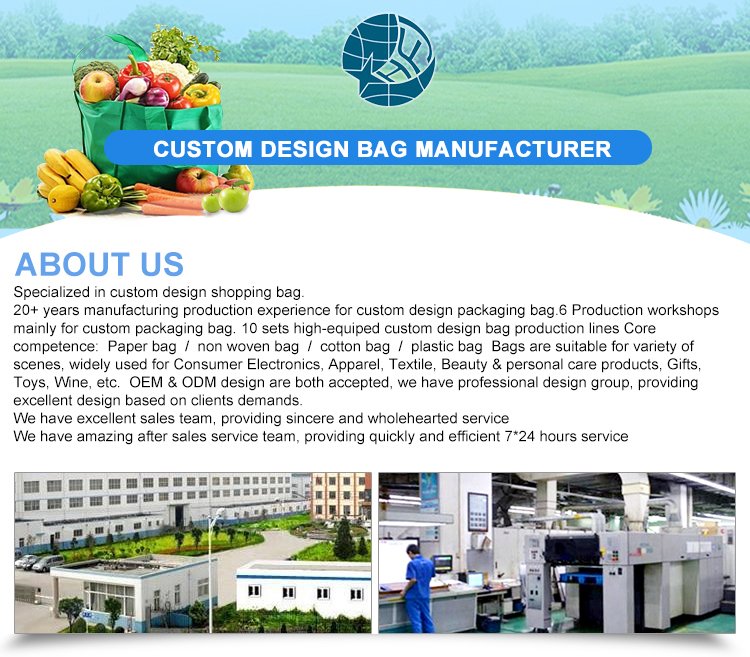 CUSTOM DESIGN BAG MANUFACTURER

ABOUT US

Specialized in custom design shopping bag.
20+ years manufacturing production experience for custom design packaging bag.6 Production workshops mainly for custom packaging bag. 10 sets high-equiped custom design bag production lines Core competence: Paper bag / non woven bag / cotton bag / plastic bag Bags are suitable for variety of scenes, widely used for Consumer Electronics, Apparel, Textile, Beauty & personal care products, Gifts, Toys, Wine, etc. OEM & ODM design are both accepted, we have professional design group, providing excellent design based on clients demands.
We have excellent sales team, providing sincere and wholehearted service
We have amazing after sales service team, providing quickly and efficient 7*24 hours service